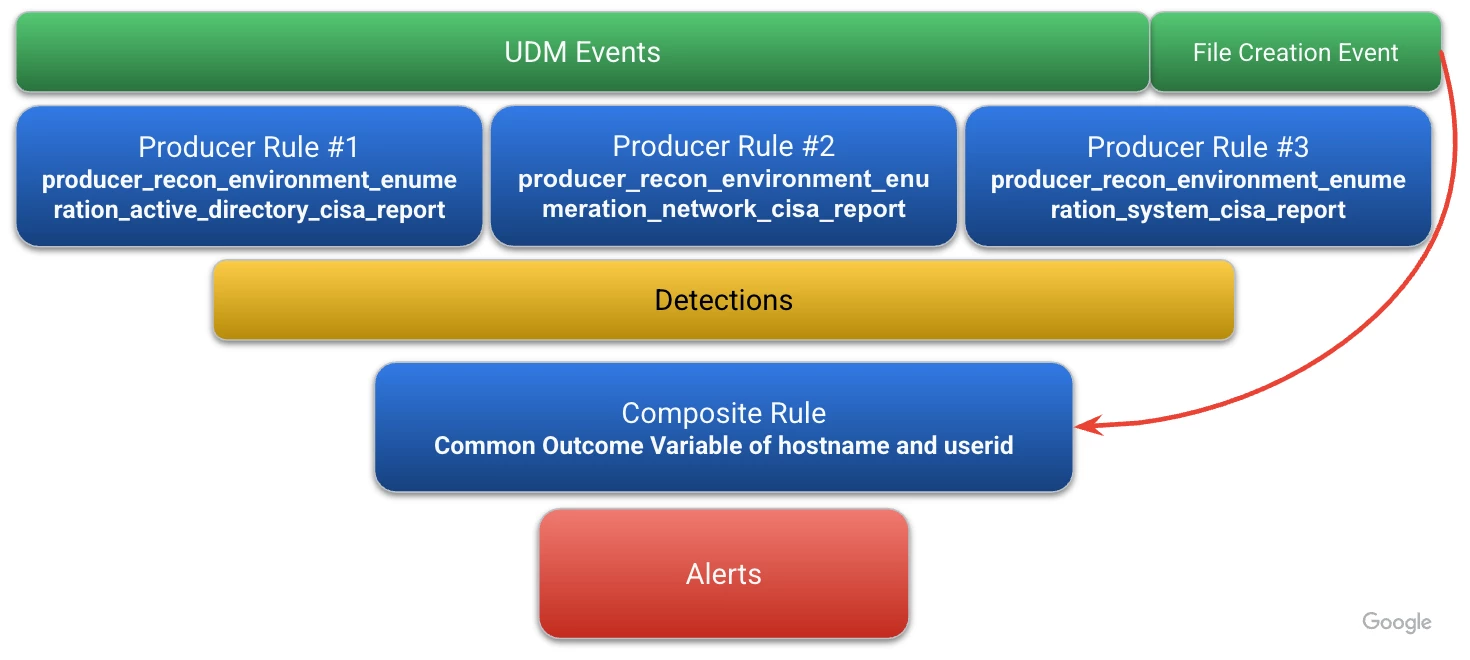 UDM Events

File Creation Event

Producer Rule #1
producer_recon_environment_enumeration_active_directory_cisa_report

Producer Rule #2
producer_recon_environment_enumeration_network_cisa_report

Producer Rule #3
producer_recon_environment_enumeration_system_cisa_report

Detections

Composite Rule
Common Outcome Variable of hostname and userid

Alerts

Google